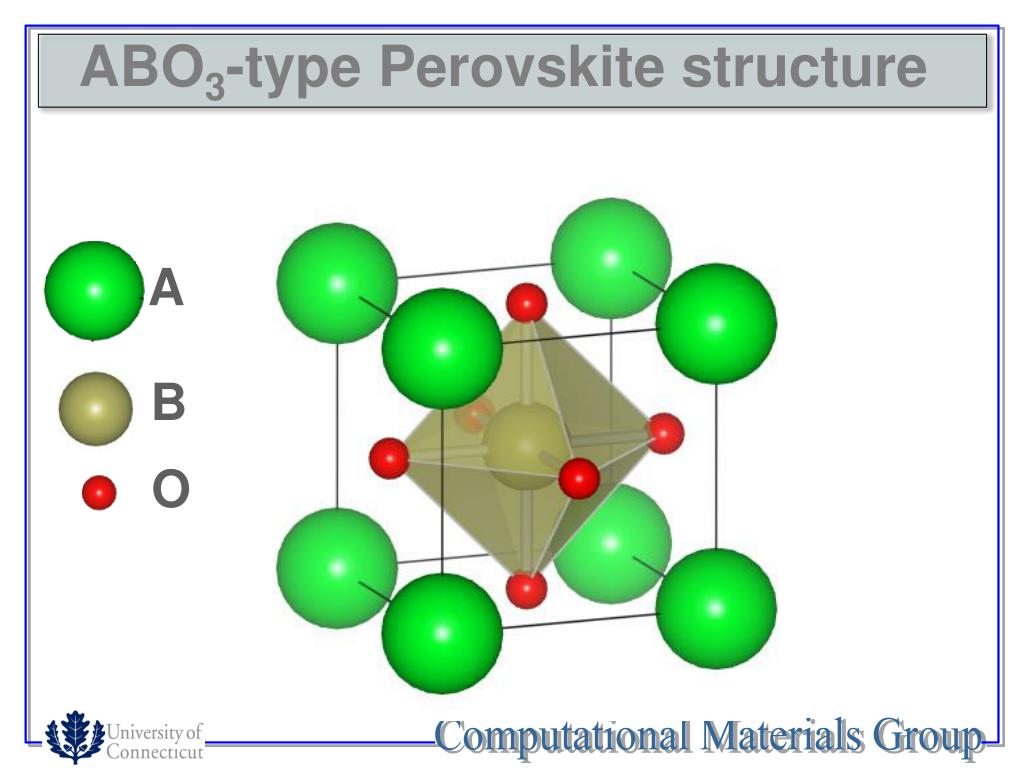 $ABO_3$-type Perovskite structure

A

B

O

University of Connecticut

Computational Materials Group